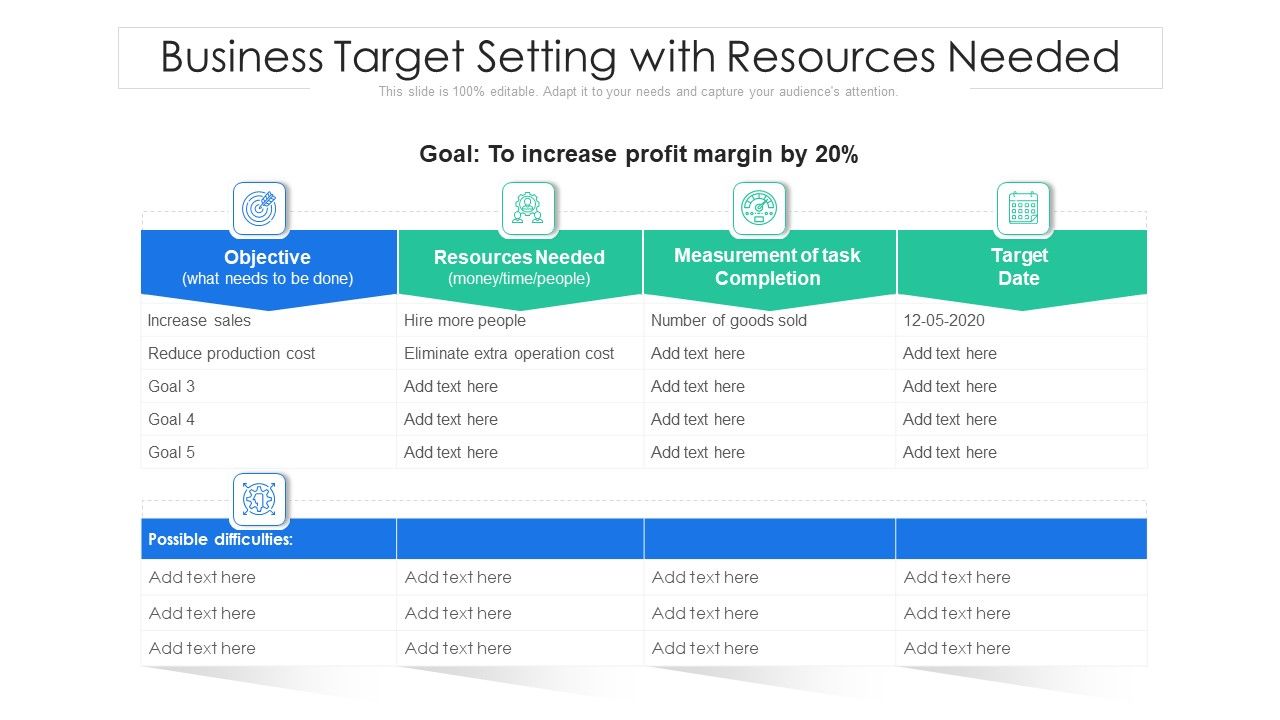 Business Target Setting with Resources Needed

This slide is 100% editable. Adapt it to your needs and capture your audience's attention.

Goal: To increase profit margin by 20%

| Objective (what needs to be done) | Resources Needed (money/time/people) | Measurement of task Completion | Target Date |
|---|---|---|---|
| Increase sales | Hire more people | Number of goods sold | 12-05-2020 |
| Reduce production cost | Eliminate extra operation cost | Add text here | Add text here |
| Goal 3 | Add text here | Add text here | Add text here |
| Goal 4 | Add text here | Add text here | Add text here |
| Goal 5 | Add text here | Add text here | Add text here |

| Possible difficulties: | | | |
|---|---|---|---|
| Add text here | Add text here | Add text here | Add text here |
| Add text here | Add text here | Add text here | Add text here |
| Add text here | Add text here | Add text here | Add text here |